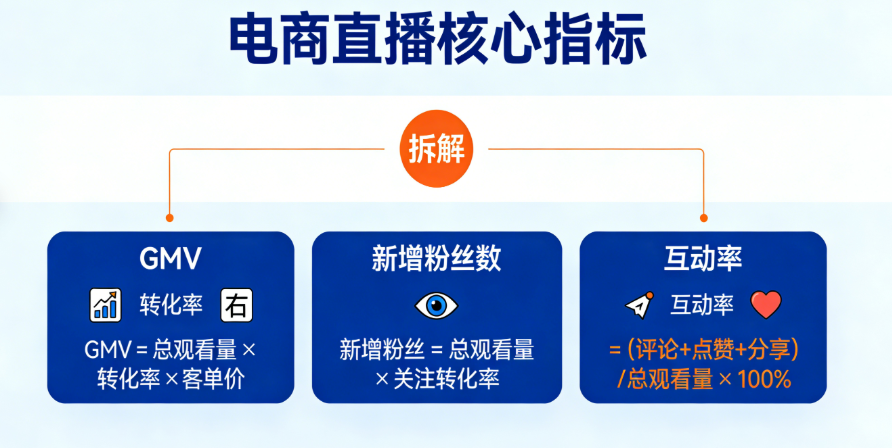 电商直播核心指标

拆解

GMV

转化率 右

GMV = 总观看量 × 转化率 × 客单价

新增粉丝数

新增粉丝 = 总观看量 × 关注转化率

互动率

互动率

= (评论+点赞+分享) /总观看量 × 100%